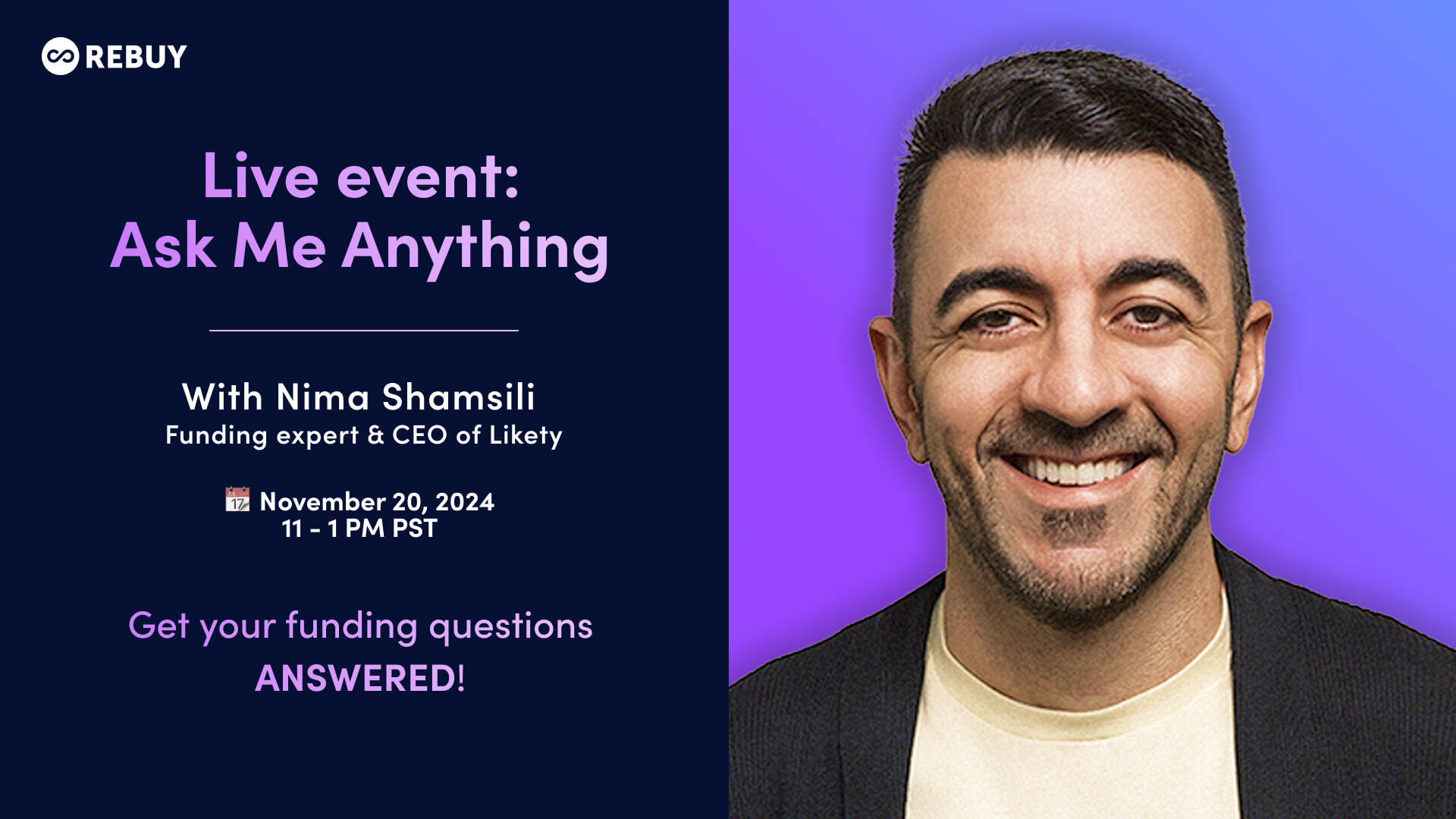 REBUY

Live event:
Ask Me Anything

With Nima Shamsili
Funding expert & CEO of Likety

17 November 20, 2024
11 - 1 PM PST

Get your funding questions
ANSWERED!